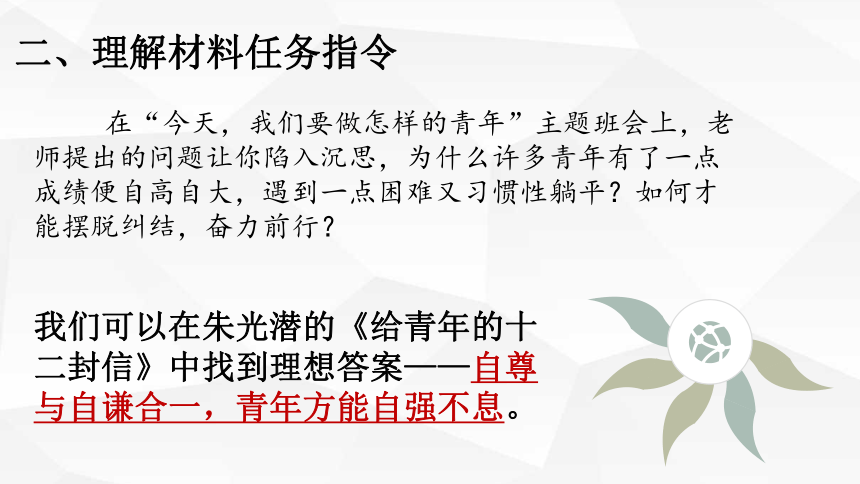 二、理解材料任务指令

在“今天，我们要做怎样的青年”主题班会上，老师提出的问题让你陷入沉思，为什么许多青年有了一点成绩便自高自大，遇到一点困难又习惯性躺平？如何才能摆脱纠结，奋力前行？

我们可以在朱光潜的《给青年的十二封信》中找到理想答案——自尊与自谦合一，青年方能自强不息。